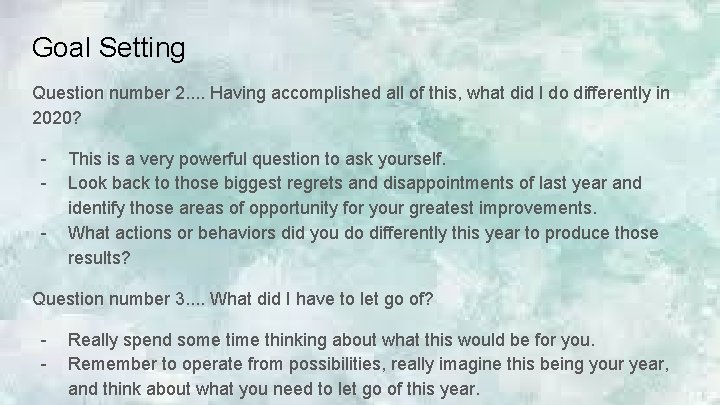 Goal Setting

Question number 2.... Having accomplished all of this, what did I do differently in 2020?

- This is a very powerful question to ask yourself.
- Look back to those biggest regrets and disappointments of last year and identify those areas of opportunity for your greatest improvements.
- What actions or behaviors did you do differently this year to produce those results?

Question number 3.... What did I have to let go of?

- Really spend some time thinking about what this would be for you.
- Remember to operate from possibilities, really imagine this being your year, and think about what you need to let go of this year.